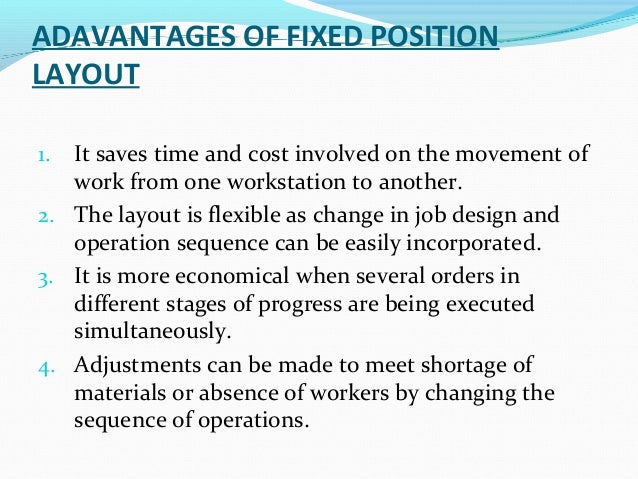 ADAVANTAGES OF FIXED POSITION LAYOUT

1. It saves time and cost involved on the movement of work from one workstation to another.
2. The layout is flexible as change in job design and operation sequence can be easily incorporated.
3. It is more economical when several orders in different stages of progress are being executed simultaneously.
4. Adjustments can be made to meet shortage of materials or absence of workers by changing the sequence of operations.